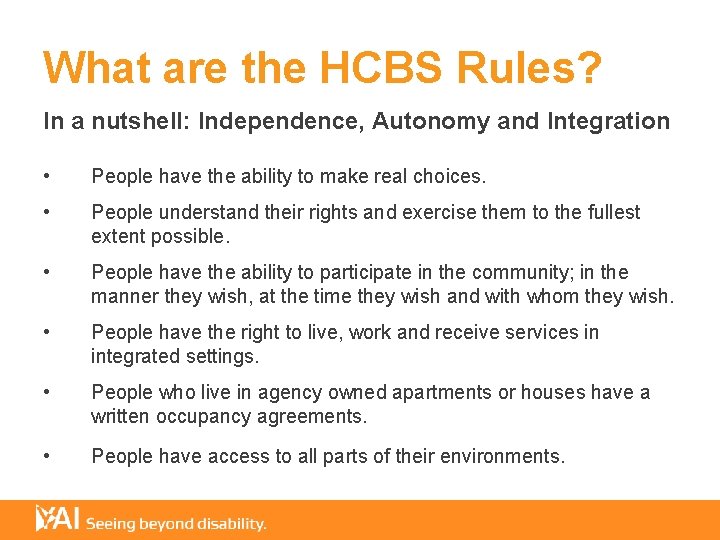 What are the HCBS Rules?

In a nutshell: Independence, Autonomy and Integration

• People have the ability to make real choices.

• People understand their rights and exercise them to the fullest extent possible.

• People have the ability to participate in the community; in the manner they wish, at the time they wish and with whom they wish.

• People have the right to live, work and receive services in integrated settings.

• People who live in agency owned apartments or houses have a written occupancy agreements.

• People have access to all parts of their environments.

YAI Seeing beyond disability.